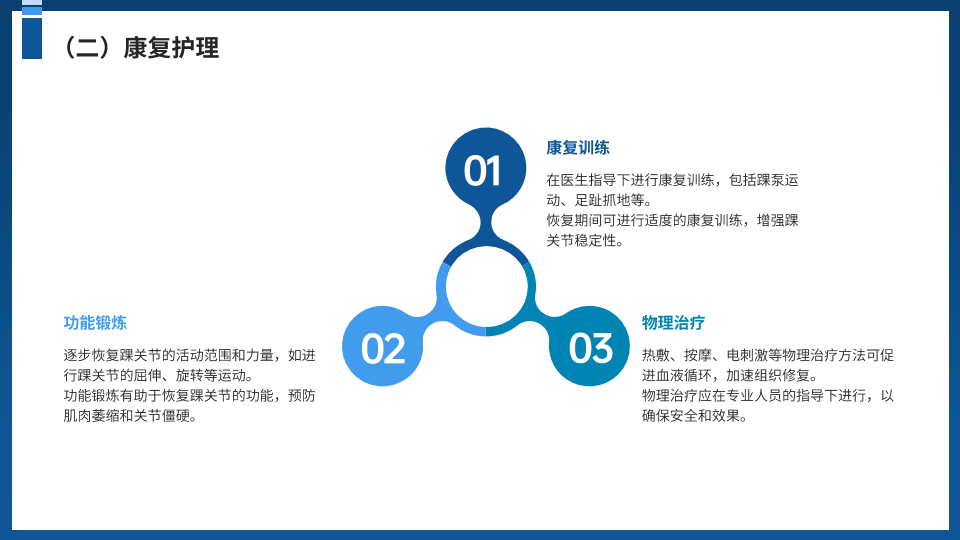 （二）康复护理

01

康复训练

在医生指导下进行康复训练，包括踝泵运动、足趾抓地等。
恢复期间可进行适度的康复训练，增强踝关节稳定性。

02

功能锻炼

逐步恢复踝关节的活动范围和力量，如进行踝关节的屈伸、旋转等运动。
功能锻炼有助于恢复踝关节的功能，预防肌肉萎缩和关节僵硬。

03

物理治疗

热敷、按摩、电刺激等物理治疗方法可促进血液循环，加速组织修复。
物理治疗应在专业人员的指导下进行，以确保安全和效果。